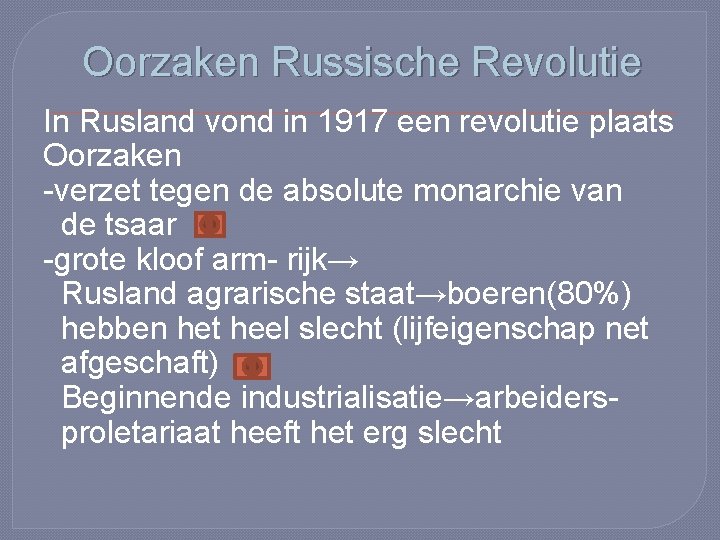 Oorzaken Russische Revolutie

In Rusland vond in 1917 een revolutie plaats
Oorzaken
-verzet tegen de absolute monarchie van de tsaar
-grote kloof arm- rijk→
Rusland agrarische staat→boeren(80%) hebben het heel slecht (lijfeigenschap net afgeschaft)
Beginnende industrialisatie→arbeiders-proletariaat heeft het erg slecht